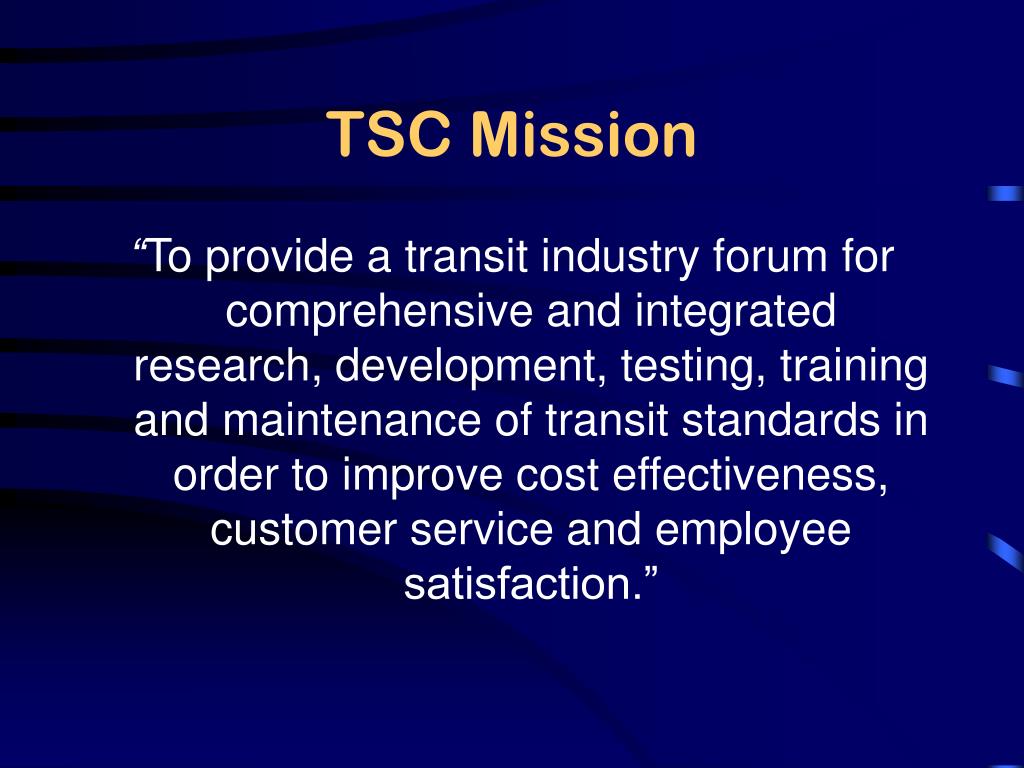 TSC Mission

“To provide a transit industry forum for comprehensive and integrated research, development, testing, training and maintenance of transit standards in order to improve cost effectiveness, customer service and employee satisfaction.”